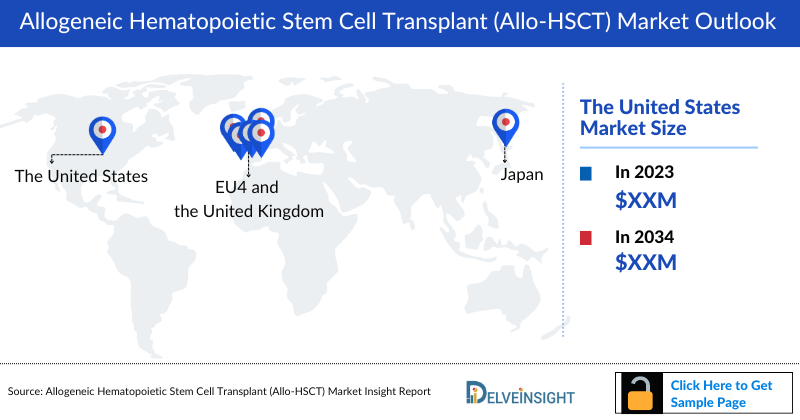 Allogeneic Hematopoietic Stem Cell Transplant (Allo-HSCT) Market Outlook

The United States

EU4 and the United Kingdom

Japan

The United States Market Size

In 2023
$XXM

In 2034
$XXM

Source: Allogeneic Hematopoietic Stem Cell Transplant (Allo-HSCT) Market Insight Report

DELVEINSIGHT

Click Here to Get Sample Page